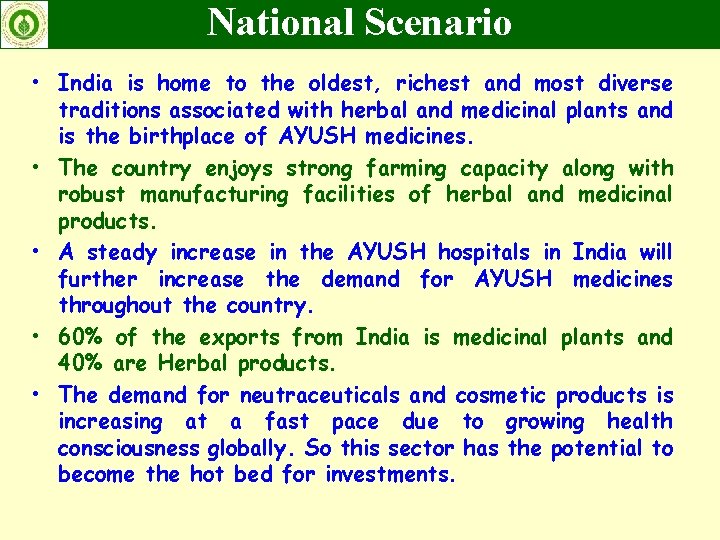 National Scenario

• India is home to the oldest, richest and most diverse traditions associated with herbal and medicinal plants and is the birthplace of AYUSH medicines.

• The country enjoys strong farming capacity along with robust manufacturing facilities of herbal and medicinal products.

• A steady increase in the AYUSH hospitals in India will further increase the demand for AYUSH medicines throughout the country.

• 60% of the exports from India is medicinal plants and 40% are Herbal products.

• The demand for neutraceuticals and cosmetic products is increasing at a fast pace due to growing health consciousness globally. So this sector has the potential to become the hot bed for investments.